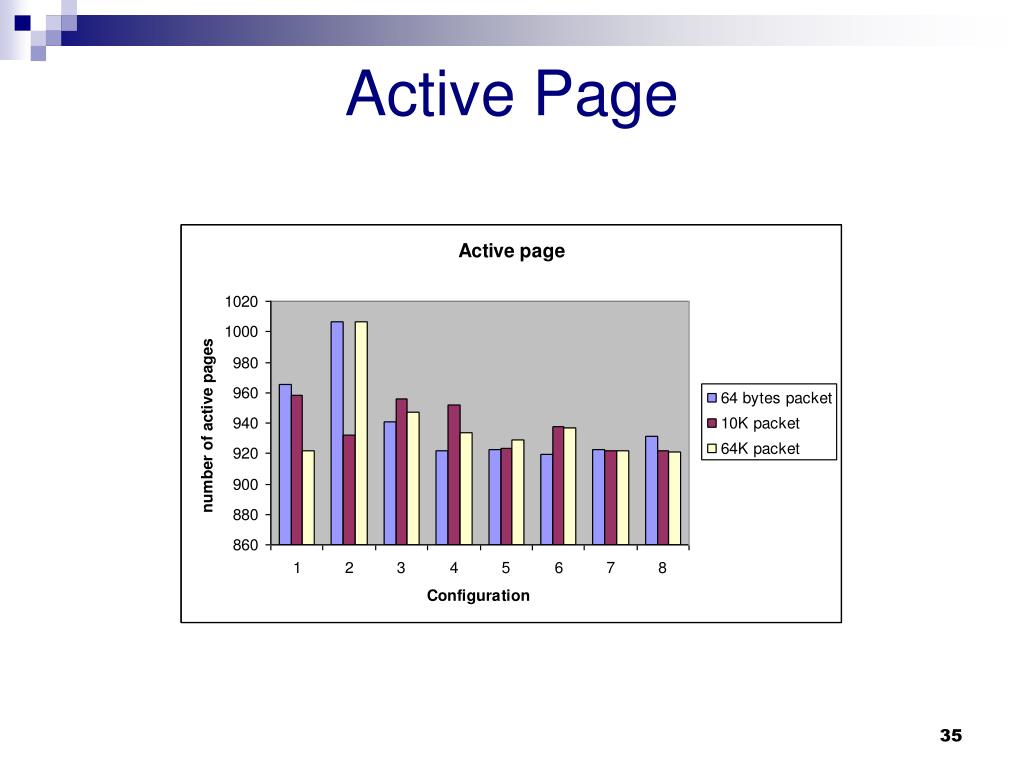 Active Page

Active page

number of active pages

1020
1000
980
960
940
920
900
880
860

1 2 3 4 5 6 7 8

Configuration

64 bytes packet
10K packet
64K packet

35